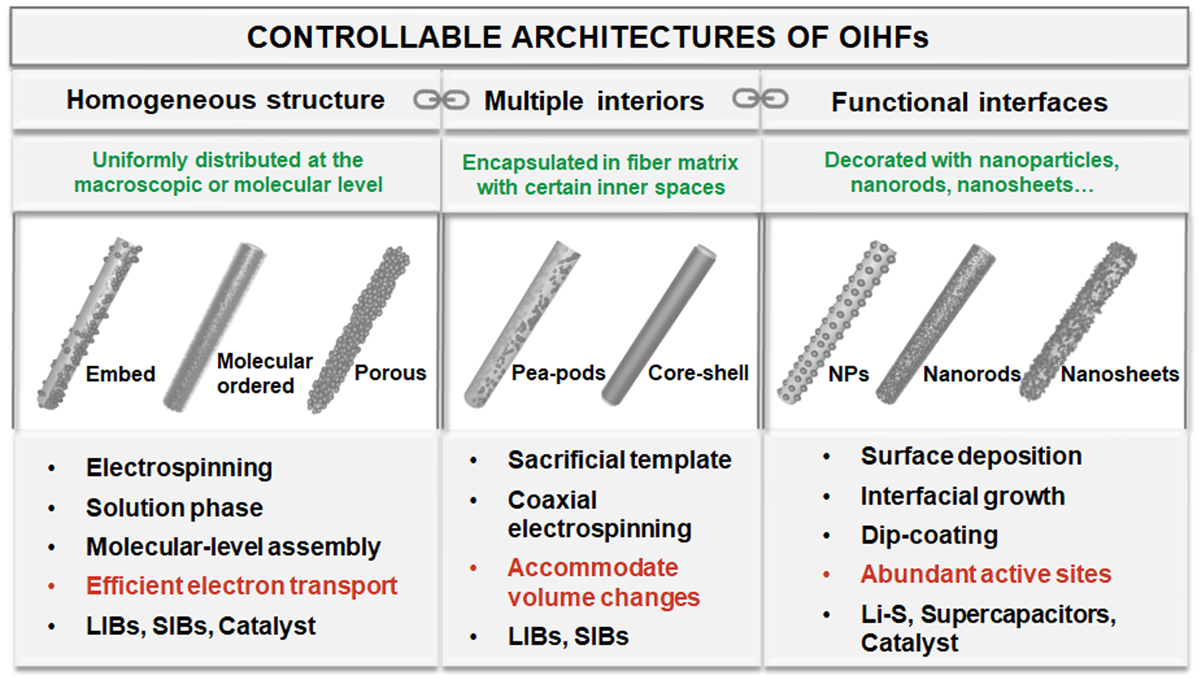 CONTROLLABLE ARCHITECTURES OF OIHFs

Homogeneous structure

Uniformly distributed at the macroscopic or molecular level

Embed

Molecular ordered

Porous

- Electrospinning
- Solution phase
- Molecular-level assembly
- Efficient electron transport
- LIBs, SIBs, Catalyst

Multiple interiors

Encapsulated in fiber matrix with certain inner spaces

Pea-pods

Core-shell

- Sacrificial template
- Coaxial electrospinning
- Accommodate volume changes
- LIBs, SIBs

Functional interfaces

Decorated with nanoparticles, nanorods, nanosheets…

NPs

Nanorods

Nanosheets

- Surface deposition
- Interfacial growth
- Dip-coating
- Abundant active sites
- Li-S, Supercapacitors, Catalyst